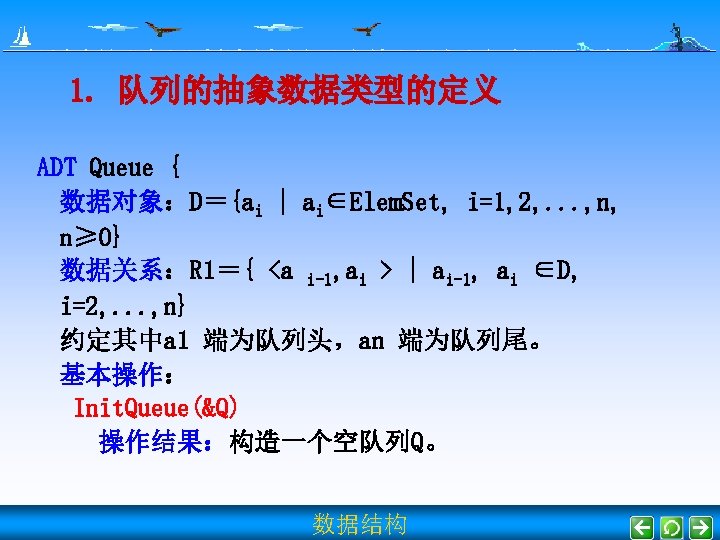 1. 队列的抽象数据类型的定义

ADT Queue {
数据对象：D＝{$a_i$ | $a_i$∈ElemSet, i=1,2,...,n, n≥0}
数据关系：R1＝{ <$a_{i-1}$,$a_i$ > | $a_{i-1}$, $a_i$ ∈D, i=2,...,n}
约定其中a1 端为队列头，an 端为队列尾。
基本操作：
InitQueue(&Q)
操作结果：构造一个空队列Q。

数据结构